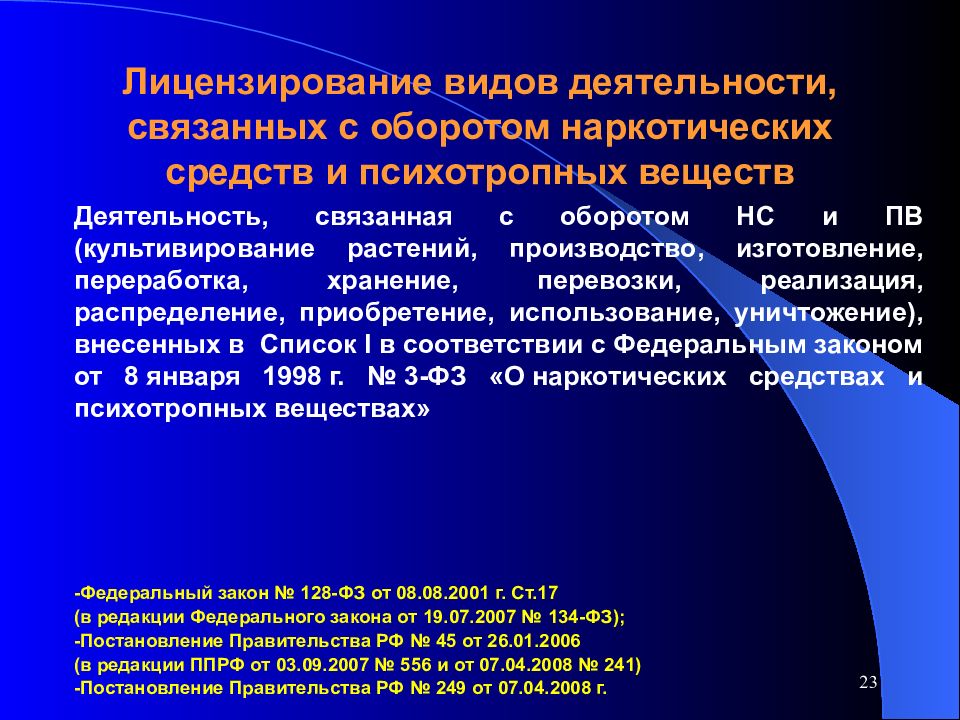 Лицензирование видов деятельности, связанных с оборотом наркотических средств и психотропных веществ

Деятельность, связанная с оборотом НС и ПВ (культивирование растений, производство, изготовление, переработка, хранение, перевозки, реализация, распределение, приобретение, использование, уничтожение), внесенных в Список I в соответствии с Федеральным законом от 8 января 1998 г. № 3-ФЗ «О наркотических средствах и психотропных веществах»

-Федеральный закон № 128-ФЗ от 08.08.2001 г. Ст.17
(в редакции Федерального закона от 19.07.2007 № 134-ФЗ);
-Постановление Правительства РФ № 45 от 26.01.2006
(в редакции ППРФ от 03.09.2007 № 556 и от 07.04.2008 № 241)
-Постановление Правительства РФ № 249 от 07.04.2008 г.

23